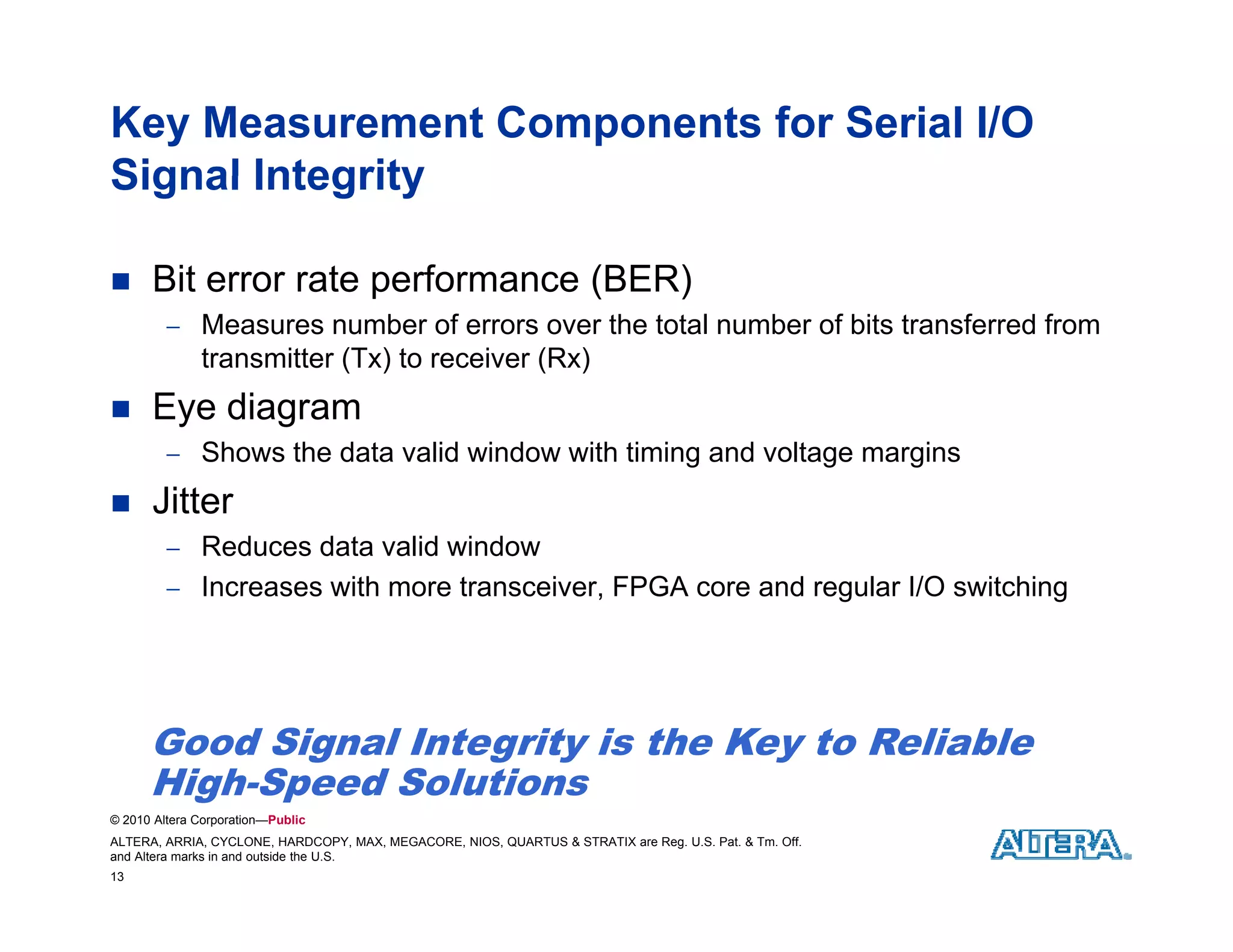 Key Measurement Components for Serial I/O Signal Integrity

■ Bit error rate performance (BER)

– Measures number of errors over the total number of bits transferred from transmitter (Tx) to receiver (Rx)

■ Eye diagram

– Shows the data valid window with timing and voltage margins

■ Jitter

– Reduces data valid window

– Increases with more transceiver, FPGA core and regular I/O switching

Good Signal Integrity is the Key to Reliable High-Speed Solutions

© 2010 Altera Corporation—Public

ALTERA, ARRIA, CYCLONE, HARDCOPY, MAX, MEGACORE, NIOS, QUARTUS & STRATIX are Reg. U.S. Pat. & Tm. Off. and Altera marks in and outside the U.S.

13

ALTERA.